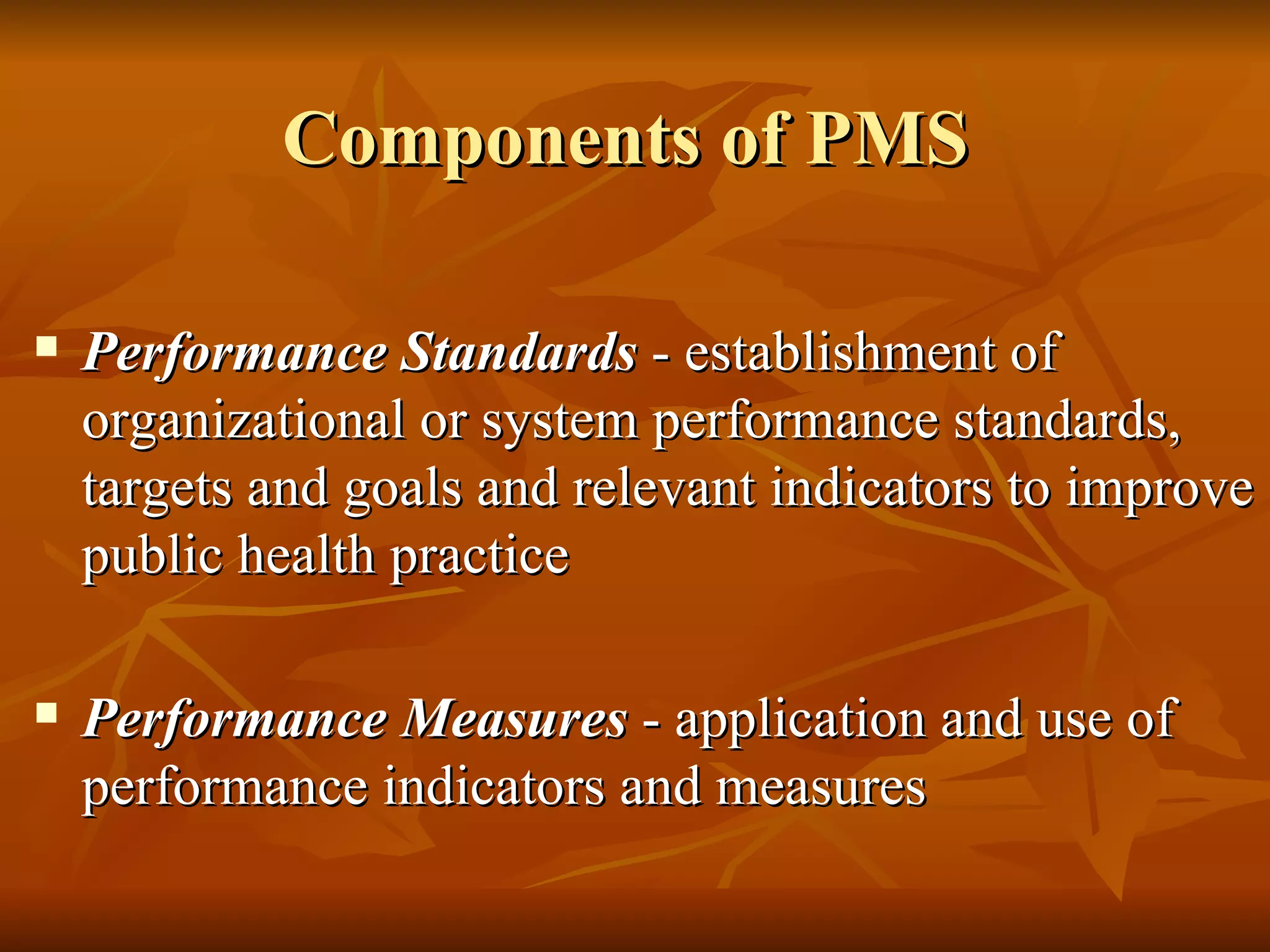 Components of PMS

▪ Performance Standards - establishment of organizational or system performance standards, targets and goals and relevant indicators to improve public health practice

▪ Performance Measures - application and use of performance indicators and measures